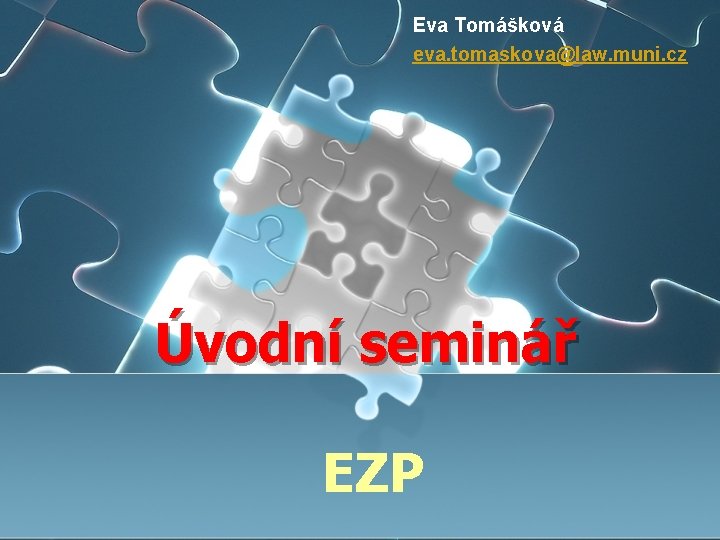 Eva Tomášková
eva.tomaskova@law.muni.cz

Úvodní seminář

EZP